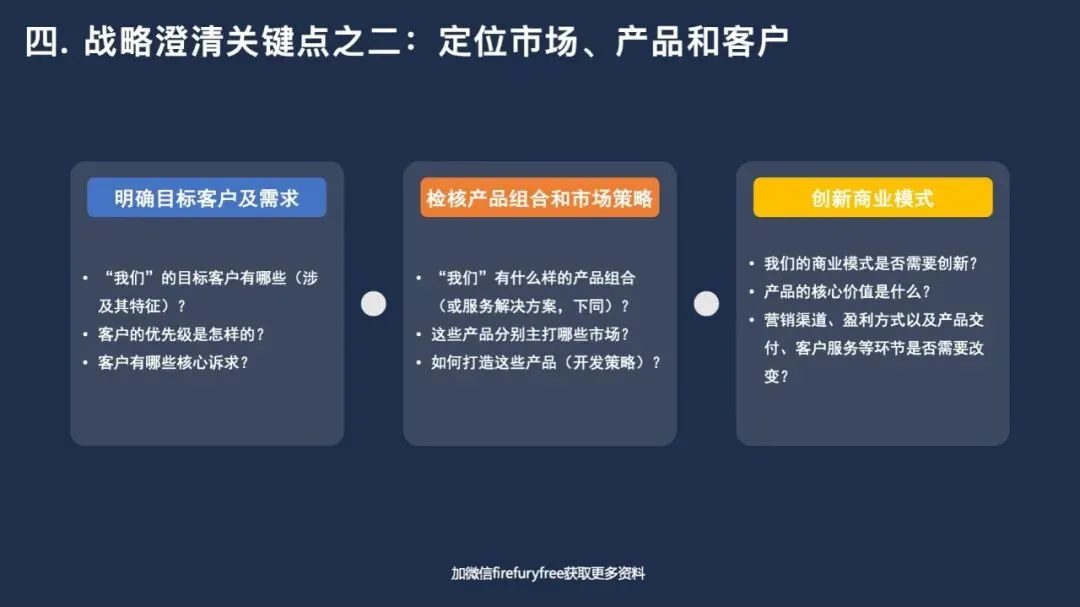 四. 战略澄清关键点之二：定位市场、产品和客户

明确目标客户及需求

• “我们”的目标客户有哪些（涉及其特征）？
• 客户的优先级是怎样的？
• 客户有哪些核心诉求？

检核产品组合和市场策略

• “我们”有什么样的产品组合（或服务解决方案，下同）？
• 这些产品分别主打哪些市场？
• 如何打造这些产品（开发策略）？

创新商业模式

• 我们的商业模式是否需要创新？
• 产品的核心价值是什么？
• 营销渠道、盈利方式以及产品交付、客户服务等环节是否需要改变？

加微信firefuryfree获取更多资料